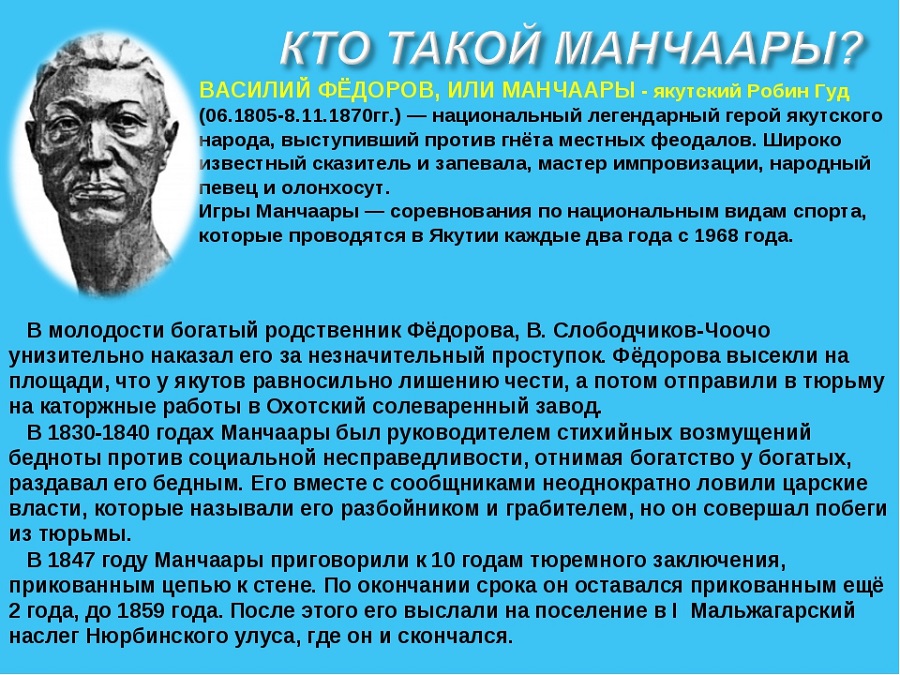 КТО ТАКОЙ МАНЧААРЫ?

ВАСИЛИЙ ФЁДОРОВ, ИЛИ МАНЧААРЫ - якутский Робин Гуд (06.1805-8.11.1870гг.) — национальный легендарный герой якутского народа, выступивший против гнёта местных феодалов. Широко известный сказитель и запевала, мастер импровизации, народный певец и олонхосут.
Игры Манчаары — соревнования по национальным видам спорта, которые проводятся в Якутии каждые два года с 1968 года.

В молодости богатый родственник Фёдорова, В. Слободчиков-Чоочо унизительно наказал его за незначительный проступок. Фёдорова высекли на площади, что у якутов равносильно лишению чести, а потом отправили в тюрьму на каторжные работы в Охотский солеваренный завод.

В 1830-1840 годах Манчаары был руководителем стихийных возмущений бедноты против социальной несправедливости, отнимая богатство у богатых, раздавал его бедным. Его вместе с сообщниками неоднократно ловили царские власти, которые называли его разбойником и грабителем, но он совершал побеги из тюрьмы.

В 1847 году Манчаары приговорили к 10 годам тюремного заключения, прикованным цепью к стене. По окончании срока он оставался прикованным ещё 2 года, до 1859 года. После этого его выслали на поселение в I Мальжагарский наслег Нюрбинского улуса, где он и скончался.